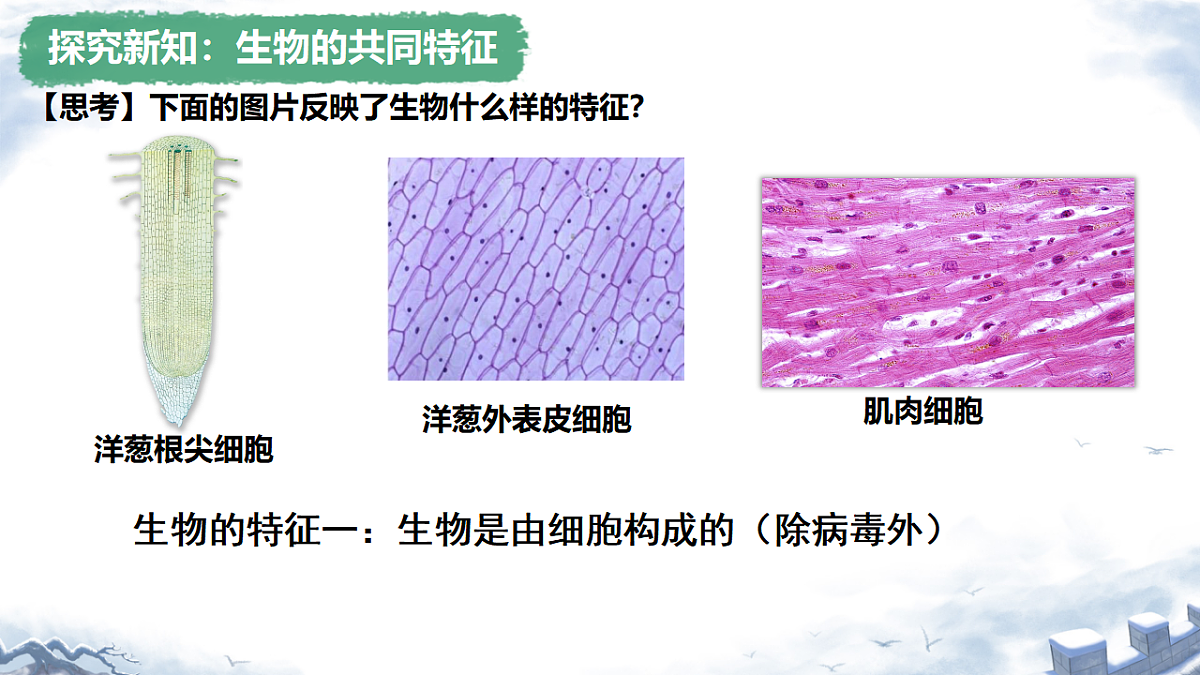 探究新知：生物的共同特征

【思考】下面的图片反映了生物什么样的特征？

洋葱根尖细胞

洋葱外表皮细胞

肌肉细胞

生物的特征一：生物是由细胞构成的（除病毒外）